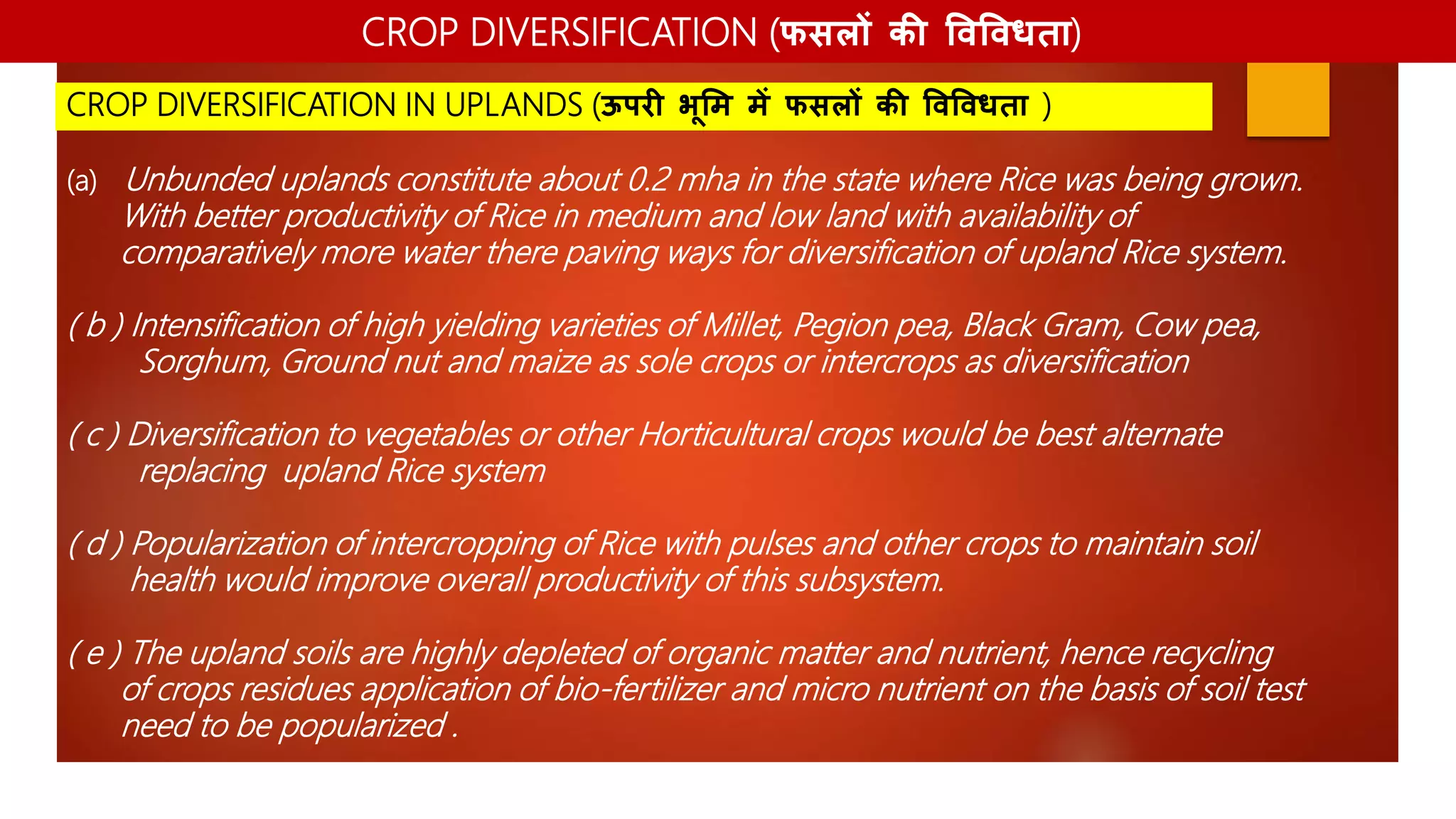 CROP DIVERSIFICATION (फसलों की विविधता)

CROP DIVERSIFICATION IN UPLANDS (ऊपरी भूमि में फसलों की विविधता )

(a) Unbunded uplands constitute about 0.2 mha in the state where Rice was being grown. With better productivity of Rice in medium and low land with availability of comparatively more water there paving ways for diversification of upland Rice system.

( b ) Intensification of high yielding varieties of Millet, Pegion pea, Black Gram, Cow pea, Sorghum, Ground nut and maize as sole crops or intercrops as diversification

( c ) Diversification to vegetables or other Horticultural crops would be best alternate replacing upland Rice system

( d ) Popularization of intercropping of Rice with pulses and other crops to maintain soil health would improve overall productivity of this subsystem.

( e ) The upland soils are highly depleted of organic matter and nutrient, hence recycling of crops residues application of bio-fertilizer and micro nutrient on the basis of soil test need to be popularized .